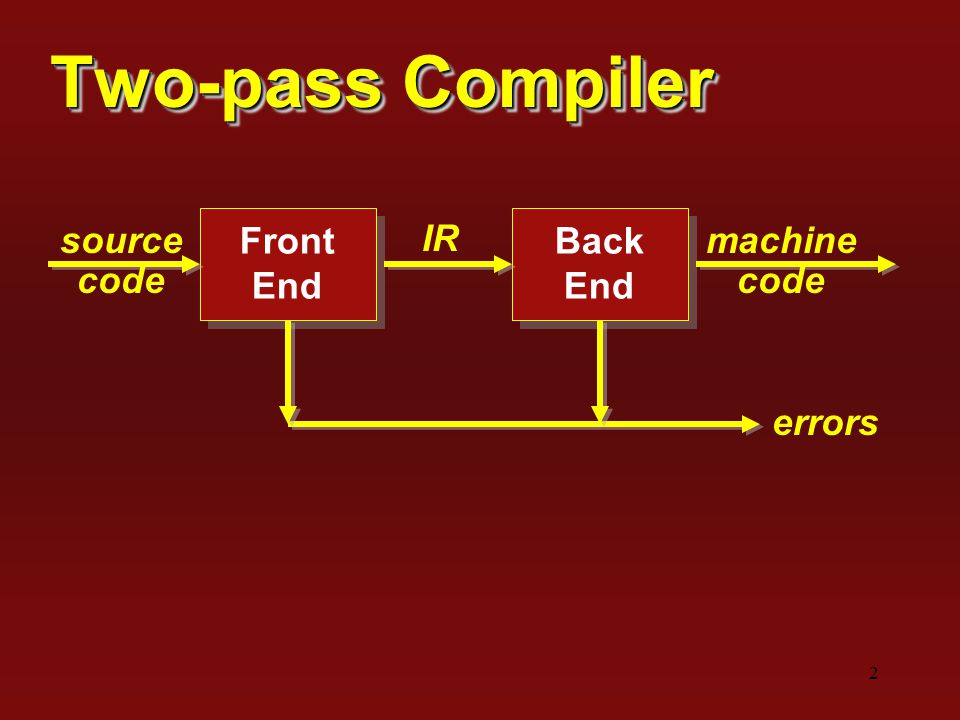 Two-pass Compiler

source code

Front End

IR

Back End

machine code

errors

2